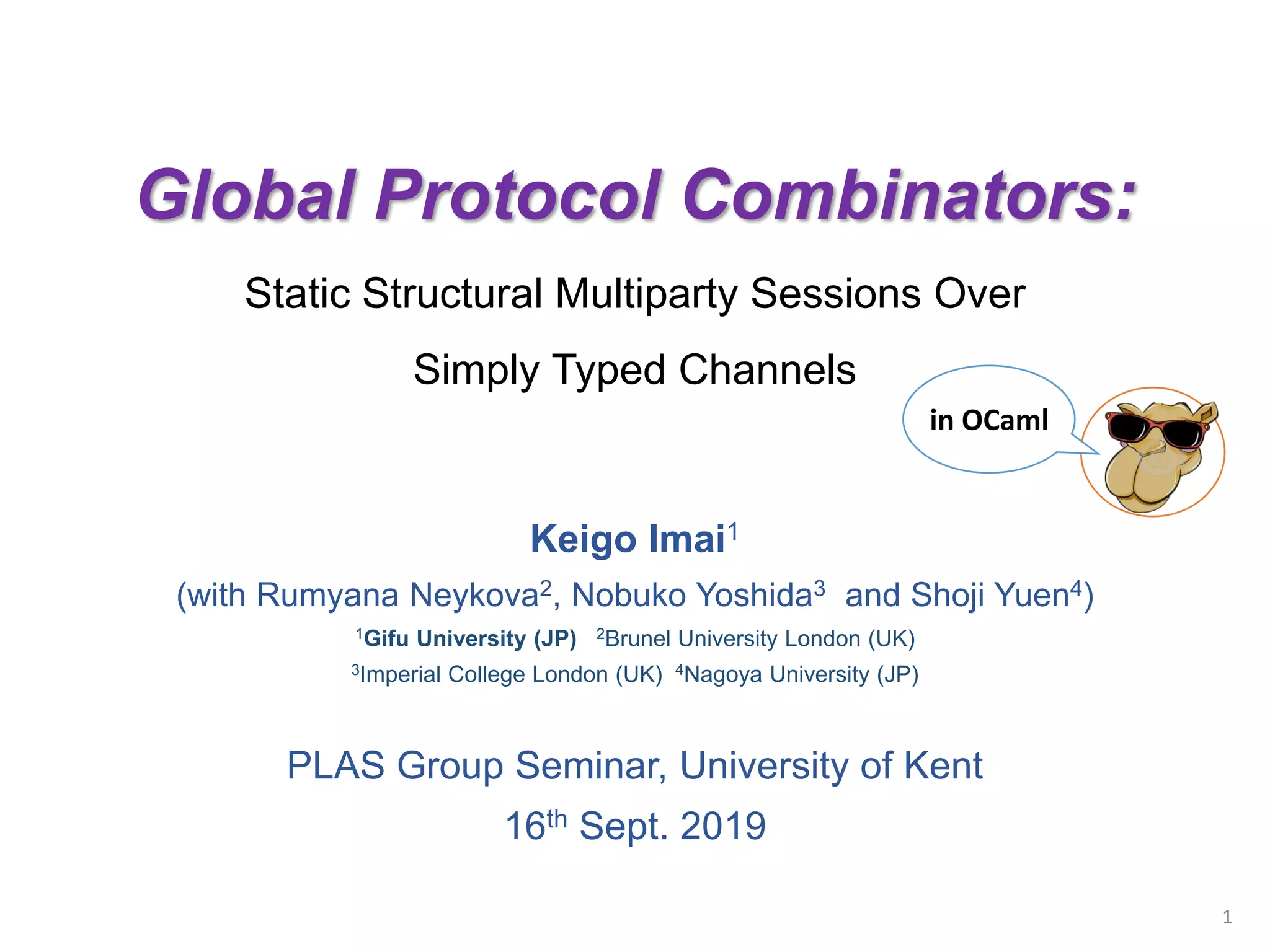 Global Protocol Combinators:

Static Structural Multiparty Sessions Over

Simply Typed Channels

in OCaml

Keigo Imai$^1$

(with Rumyana Neykova$^2$, Nobuko Yoshida$^3$ and Shoji Yuen$^4$)

$^1$Gifu University (JP) $^2$Brunel University London (UK)

$^3$Imperial College London (UK) $^4$Nagoya University (JP)

PLAS Group Seminar, University of Kent

16$^{th}$ Sept. 2019

1